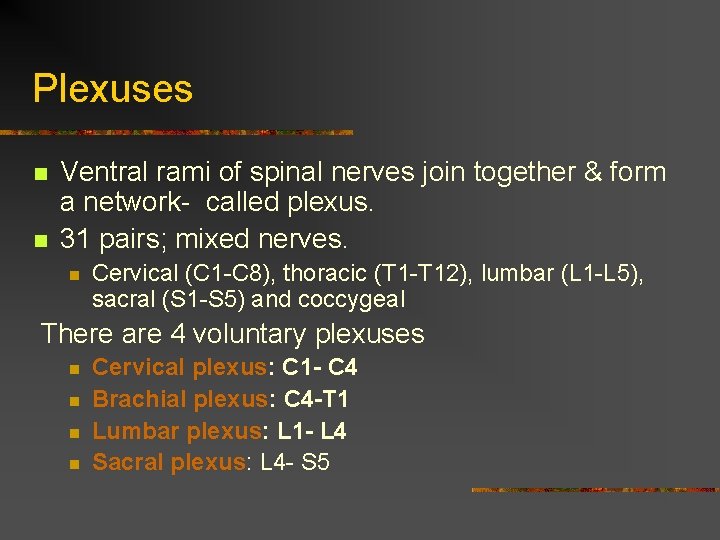 Plexuses

Ventral rami of spinal nerves join together & form a network- called plexus.

31 pairs; mixed nerves.

Cervical (C1-C8), thoracic (T1-T12), lumbar (L1-L5), sacral (S1-S5) and coccygeal

There are 4 voluntary plexuses

Cervical plexus: C1- C4

Brachial plexus: C4-T1

Lumbar plexus: L1- L4

Sacral plexus: L4- S5